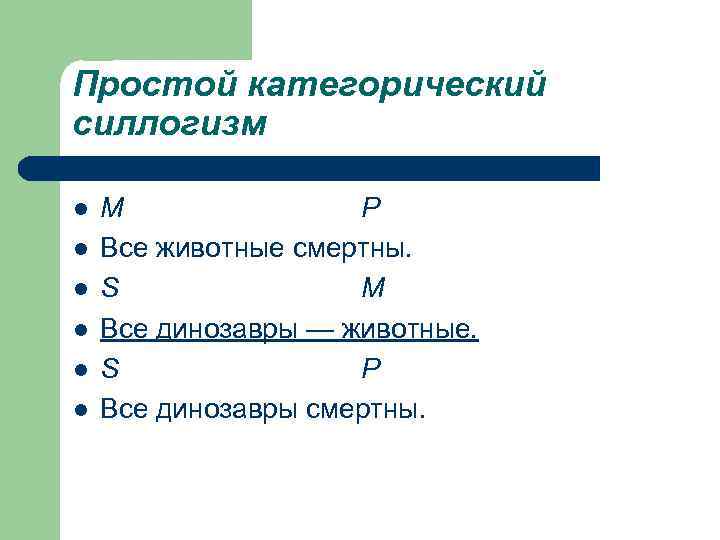 Простой категорический силлогизм

- M P
- Все животные смертны.
- S M
- Все динозавры — животные.
- S P
- Все динозавры смертны.